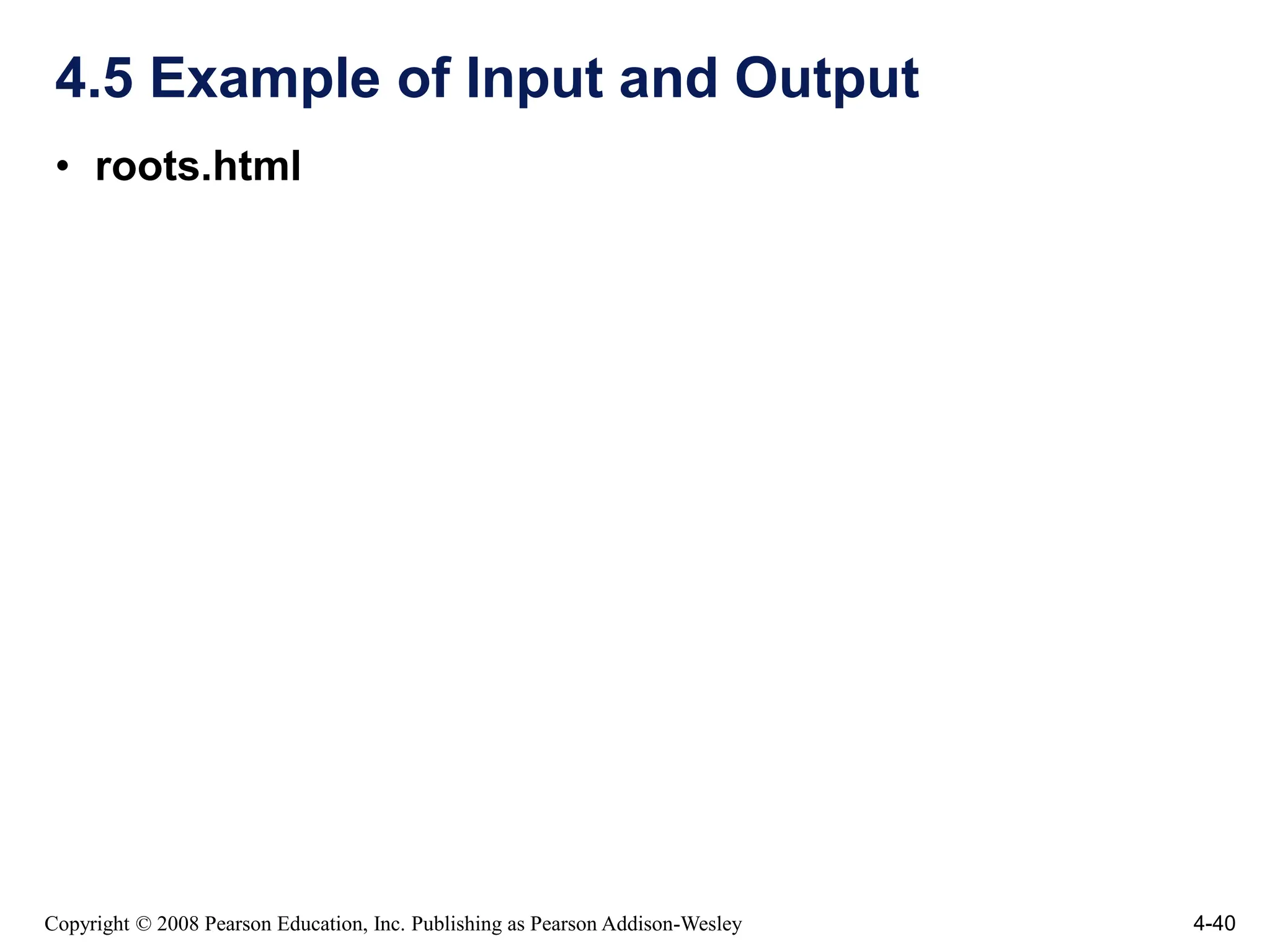 4.5 Example of Input and Output

• roots.html

Copyright © 2008 Pearson Education, Inc. Publishing as Pearson Addison-Wesley

4-40